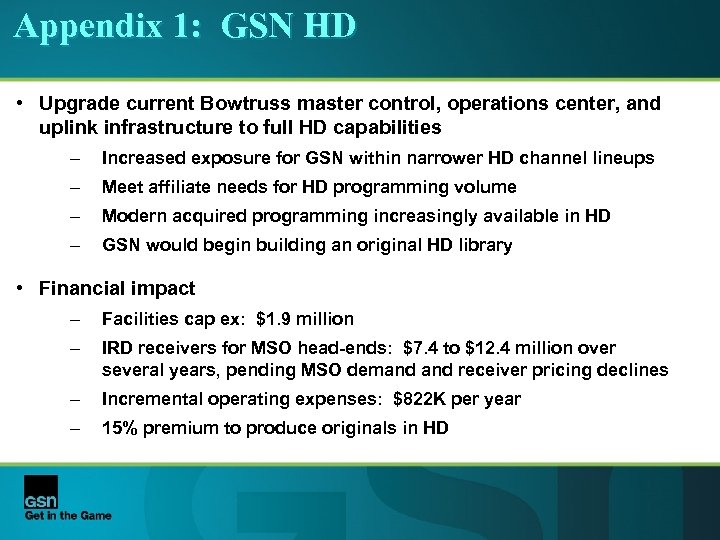 Appendix 1: GSN HD

• Upgrade current Bowtruss master control, operations center, and uplink infrastructure to full HD capabilities

– Increased exposure for GSN within narrower HD channel lineups

– Meet affiliate needs for HD programming volume

– Modern acquired programming increasingly available in HD

– GSN would begin building an original HD library

• Financial impact

– Facilities cap ex: $1.9 million

– IRD receivers for MSO head-ends: $7.4 to $12.4 million over several years, pending MSO demand and receiver pricing declines

– Incremental operating expenses: $822K per year

– 15% premium to produce originals in HD

gsn
Get in the Game